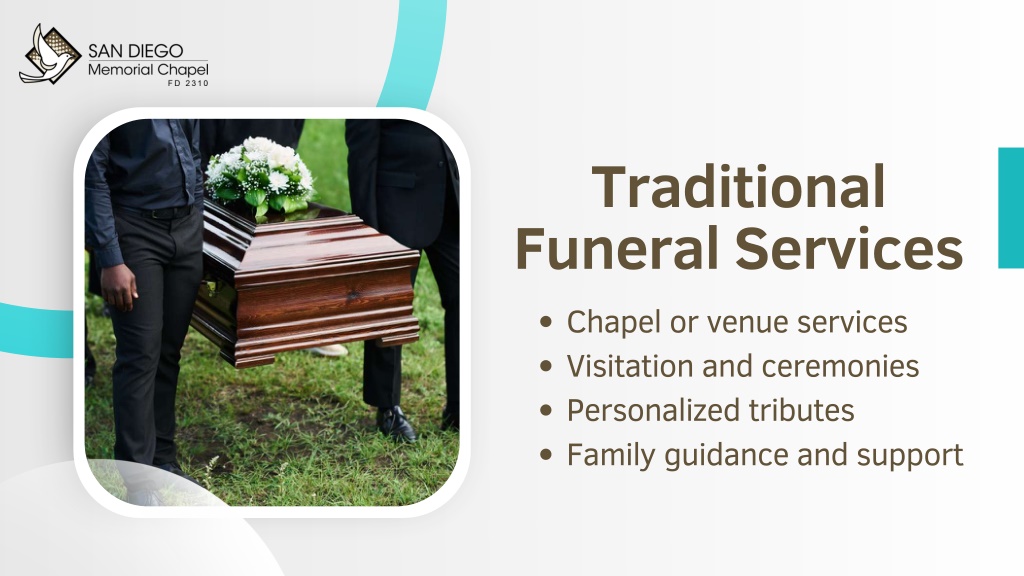 SAN DIEGO
Memorial Chapel
FD 2310

Traditional Funeral Services

• Chapel or venue services
• Visitation and ceremonies
• Personalized tributes
• Family guidance and support